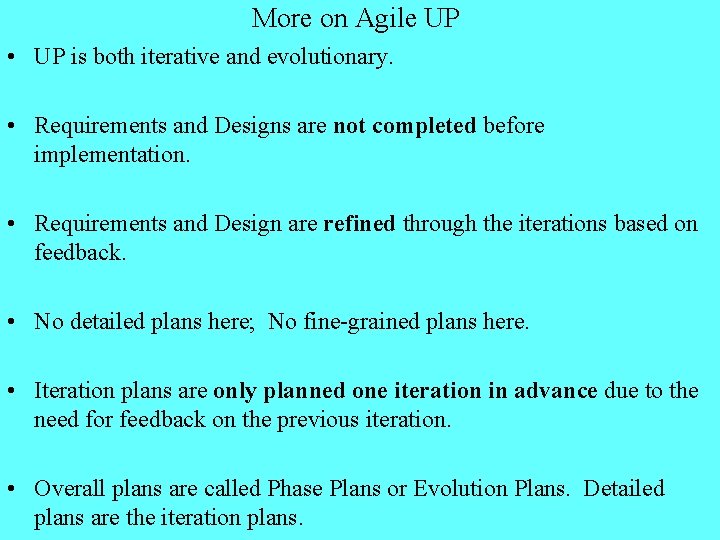 More on Agile UP

• UP is both iterative and evolutionary.

• Requirements and Designs are not completed before implementation.

• Requirements and Design are refined through the iterations based on feedback.

• No detailed plans here;  No fine-grained plans here.

• Iteration plans are only planned one iteration in advance due to the need for feedback on the previous iteration.

• Overall plans are called Phase Plans or Evolution Plans.  Detailed plans are the iteration plans.